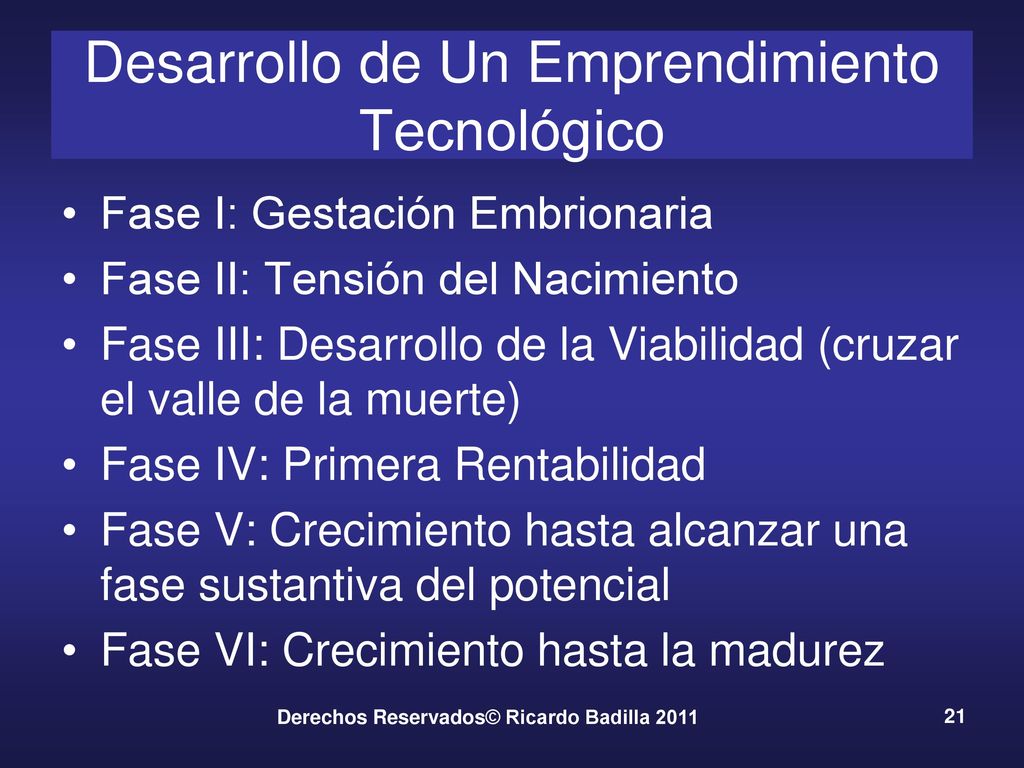 Desarrollo de Un Emprendimiento Tecnológico

• Fase I: Gestación Embrionaria
• Fase II: Tensión del Nacimiento
• Fase III: Desarrollo de la Viabilidad (cruzar el valle de la muerte)
• Fase IV: Primera Rentabilidad
• Fase V: Crecimiento hasta alcanzar una fase sustantiva del potencial
• Fase VI: Crecimiento hasta la madurez

Derechos Reservados© Ricardo Badilla 2011

21